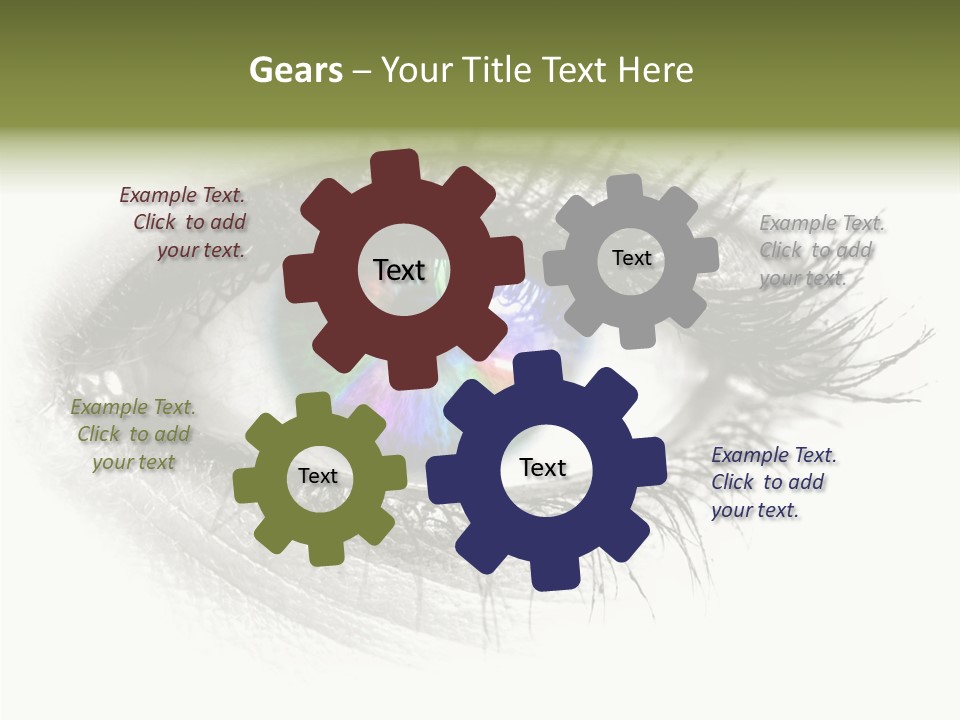 Gears – Your Title Text Here

Example Text. Click to add your text.

Text

Text

Example Text. Click to add your text.

Example Text. Click to add your text

Text

Text

Example Text. Click to add your text.